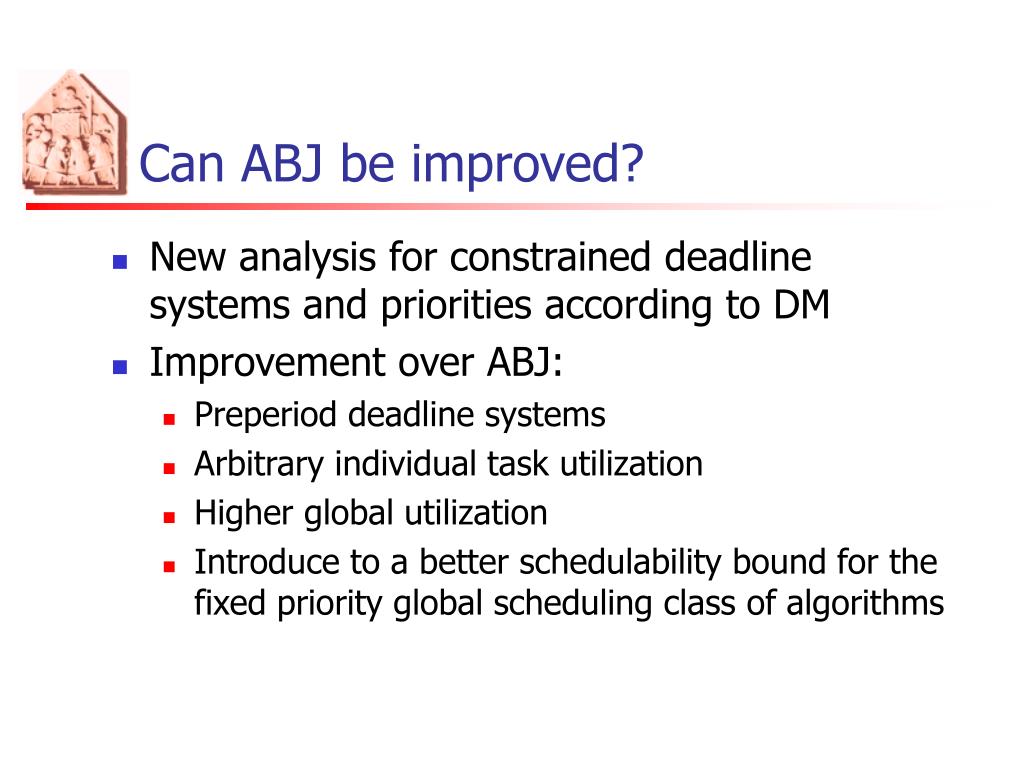 Can ABJ be improved?

- New analysis for constrained deadline systems and priorities according to DM
- Improvement over ABJ:
  - Preperiod deadline systems
  - Arbitrary individual task utilization
  - Higher global utilization
  - Introduce to a better schedulability bound for the fixed priority global scheduling class of algorithms